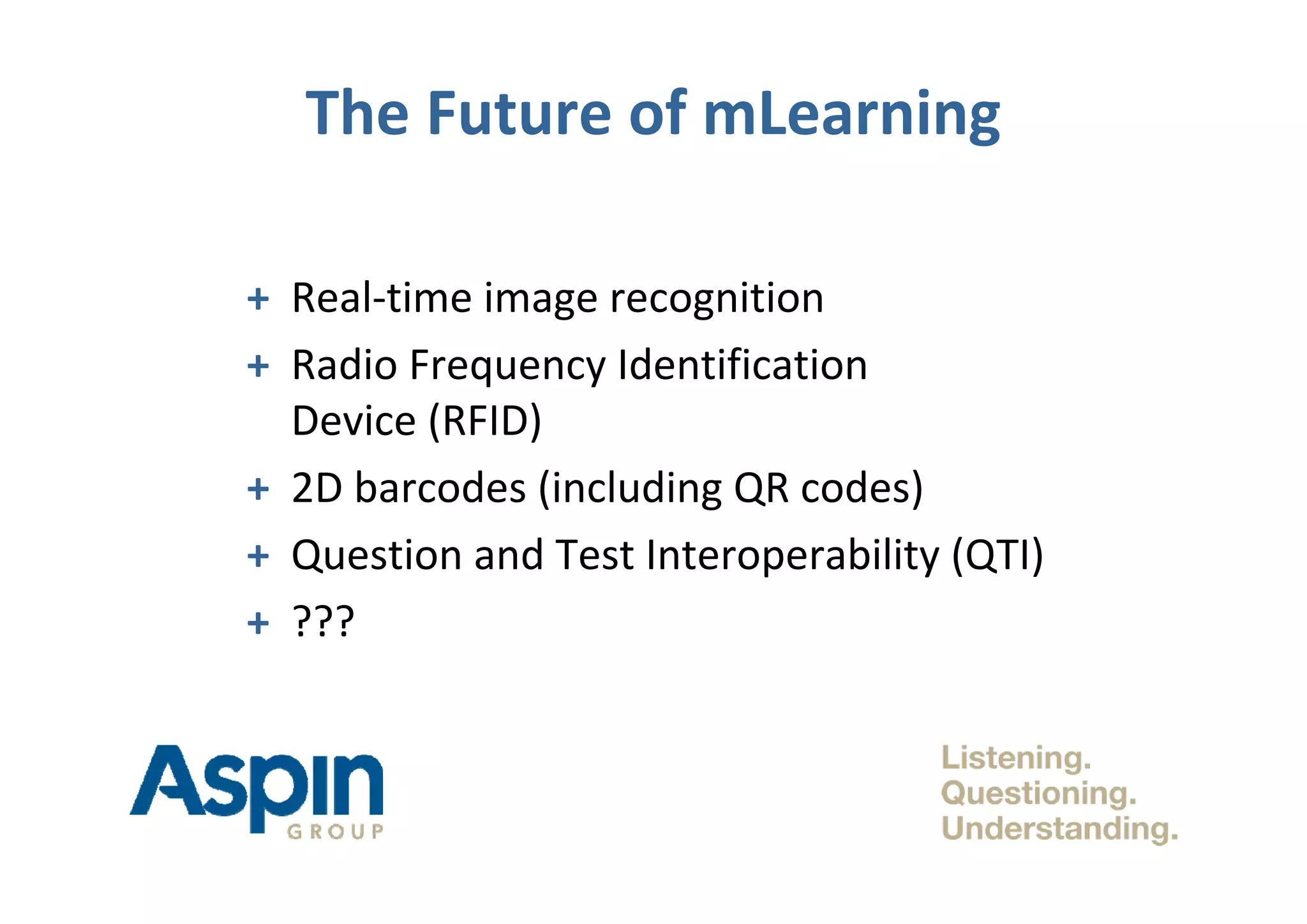 The Future of mLearning

+ Real-time image recognition
+ Radio Frequency Identification Device (RFID)
+ 2D barcodes (including QR codes)
+ Question and Test Interoperability (QTI)
+ ???

Aspin GROUP

Listening.
Questioning.
Understanding.